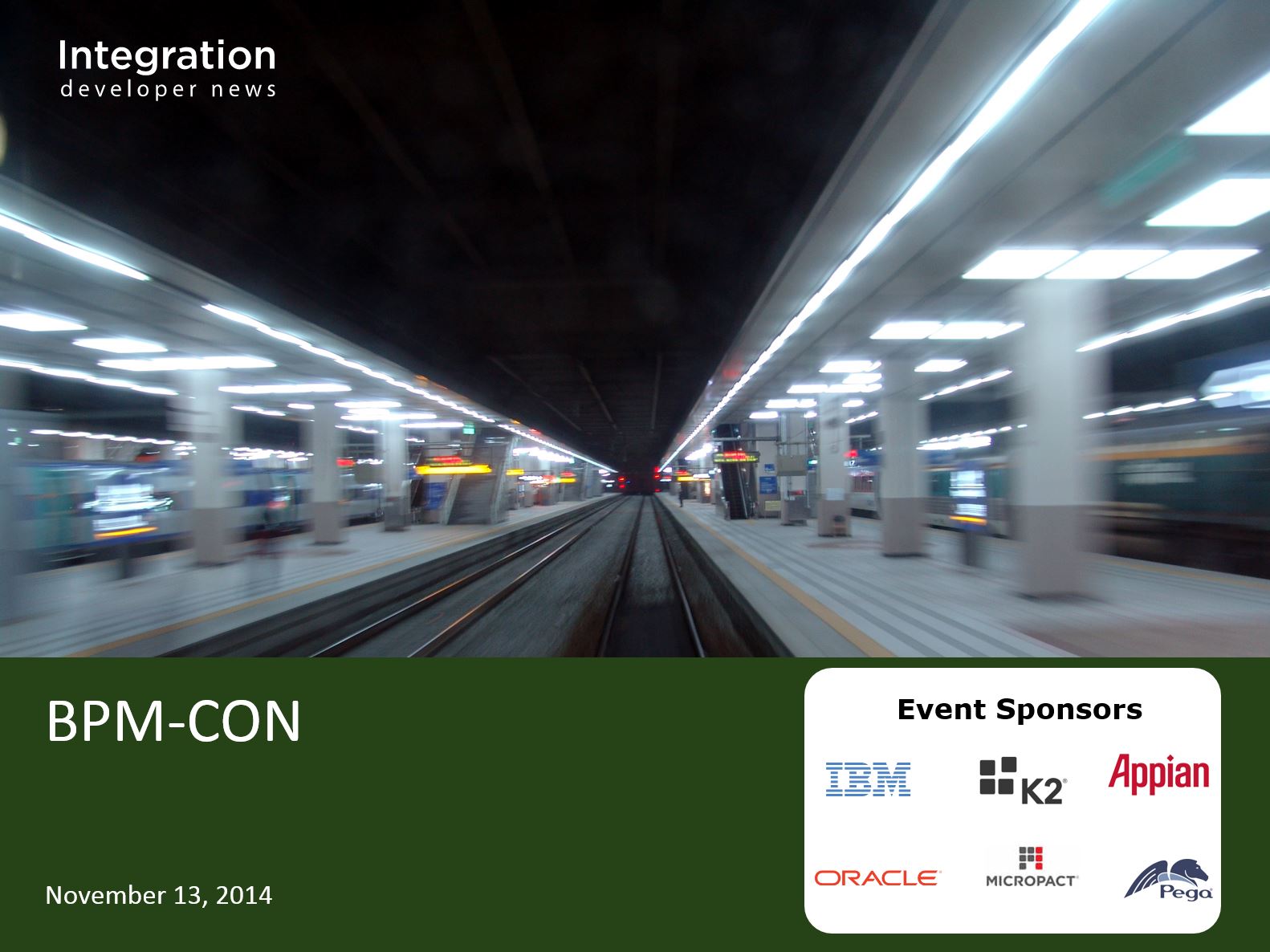 Integration
developer news

BPM-CON

November 13, 2014

Event Sponsors

IBM K2 Appian

ORACLE MICROPACT Pega